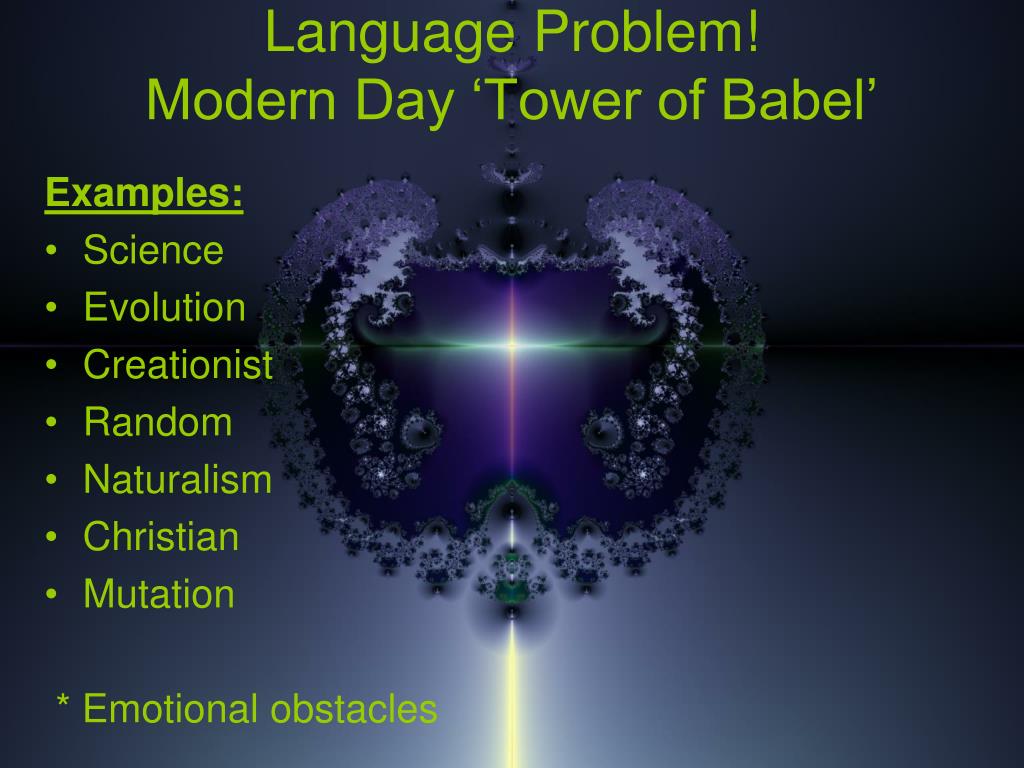 Language Problem!
Modern Day ‘Tower of Babel’

Examples:
• Science
• Evolution
• Creationist
• Random
• Naturalism
• Christian
• Mutation

* Emotional obstacles